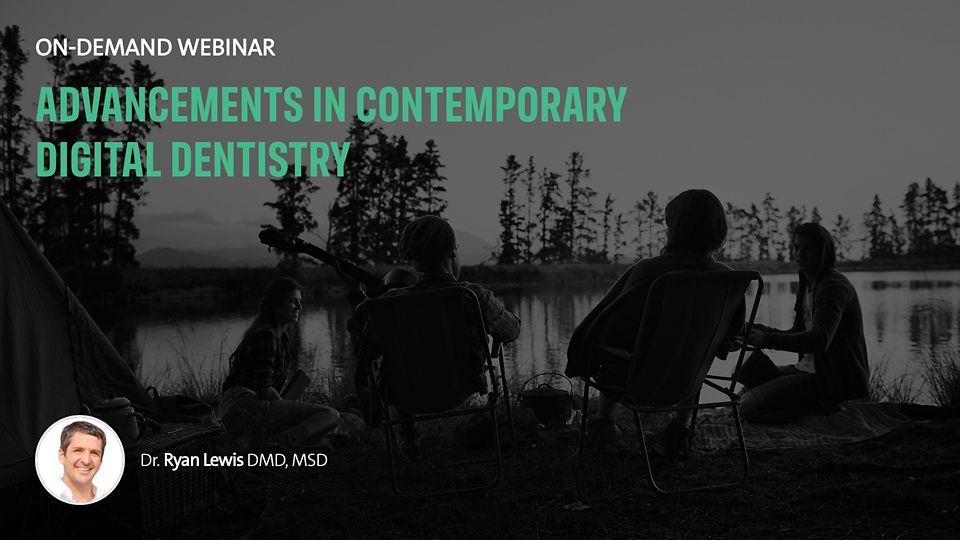 ON-DEMAND WEBINAR

ADVANCEMENTS IN CONTEMPORARY DIGITAL DENTISTRY

Dr. Ryan Lewis DMD, MSD